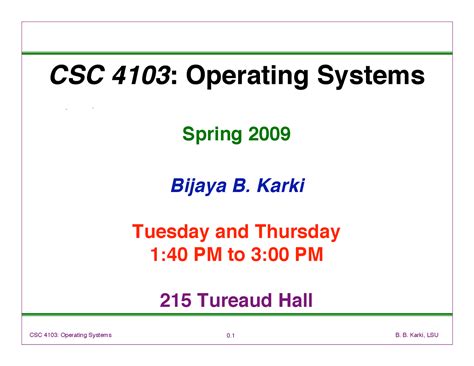 CSC 4103: Operating Systems

Spring 2009

Bijaya B. Karki

Tuesday and Thursday
1:40 PM to 3:00 PM

215 Tureaud Hall

CSC 4103: Operating Systems

0.1

B. B. Karki, LSU